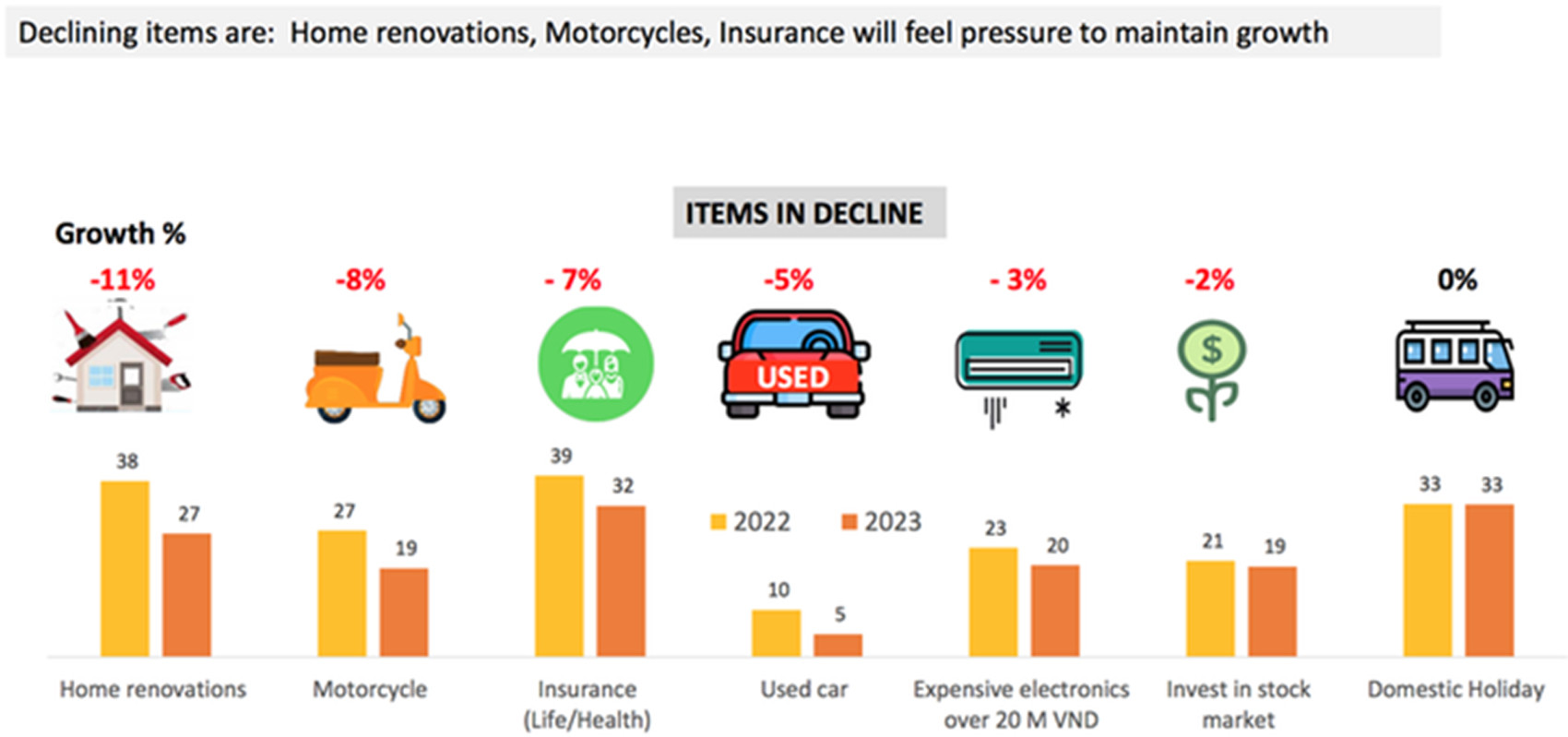 Declining items are: Home renovations, Motorcycles, Insurance will feel pressure to maintain growth

ITEMS IN DECLINE

Growth %

-11%

-8%

- 7%

-5%

- 3%

-2%

0%

USED

$

38
27

27
19

39
32

2022
2023

10
5

23
20

21
19

33
33

Home renovations

Motorcycle

Insurance (Life/Health)

Used car

Expensive electronics over 20 M VND

Invest in stock market

Domestic Holiday